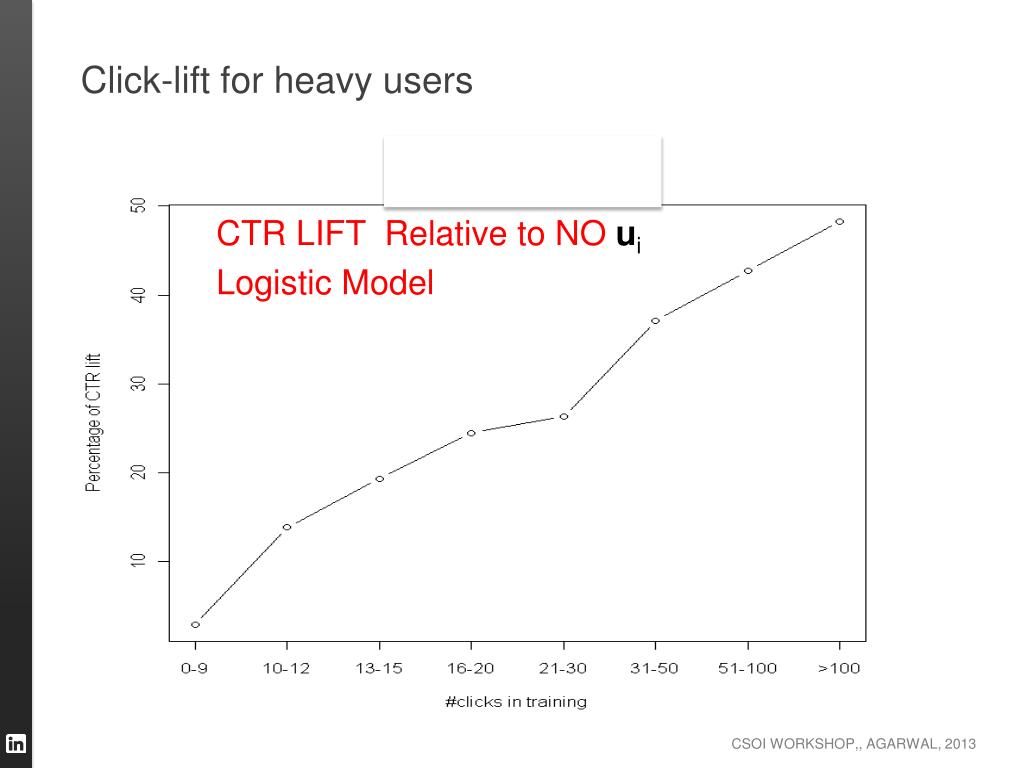 Click-lift for heavy users

CTR LIFT Relative to NO $\mathbf{u}_i$
Logistic Model

Percentage of CTR lift

50
40
30
20
10

0-9
10-12
13-15
16-20
21-30
31-50
51-100
>100

#clicks in training

in

CSOI WORKSHOP,, AGARWAL, 2013